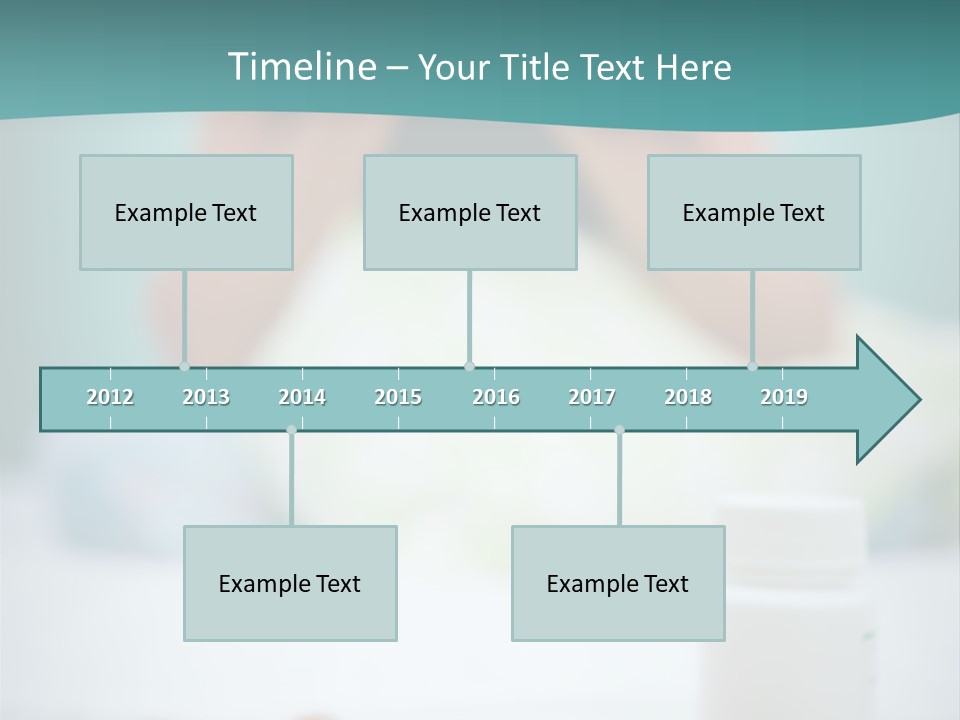 Timeline – Your Title Text Here

Example Text

Example Text

Example Text

2012 2013 2014 2015 2016 2017 2018 2019

Example Text

Example Text